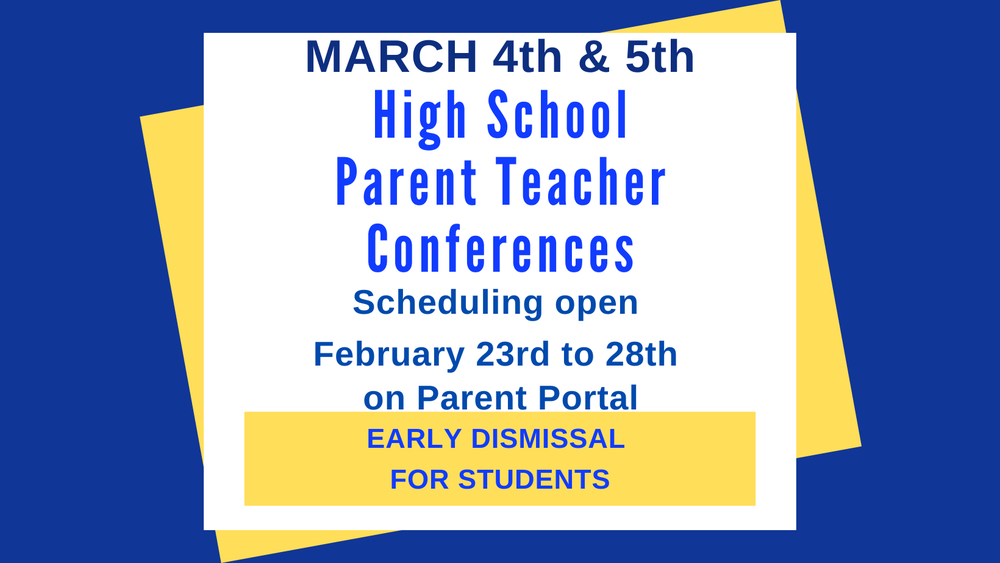 MARCH 4th & 5th

High School Parent Teacher Conferences

Scheduling open

February 23rd to 28th on Parent Portal

EARLY DISMISSAL FOR STUDENTS